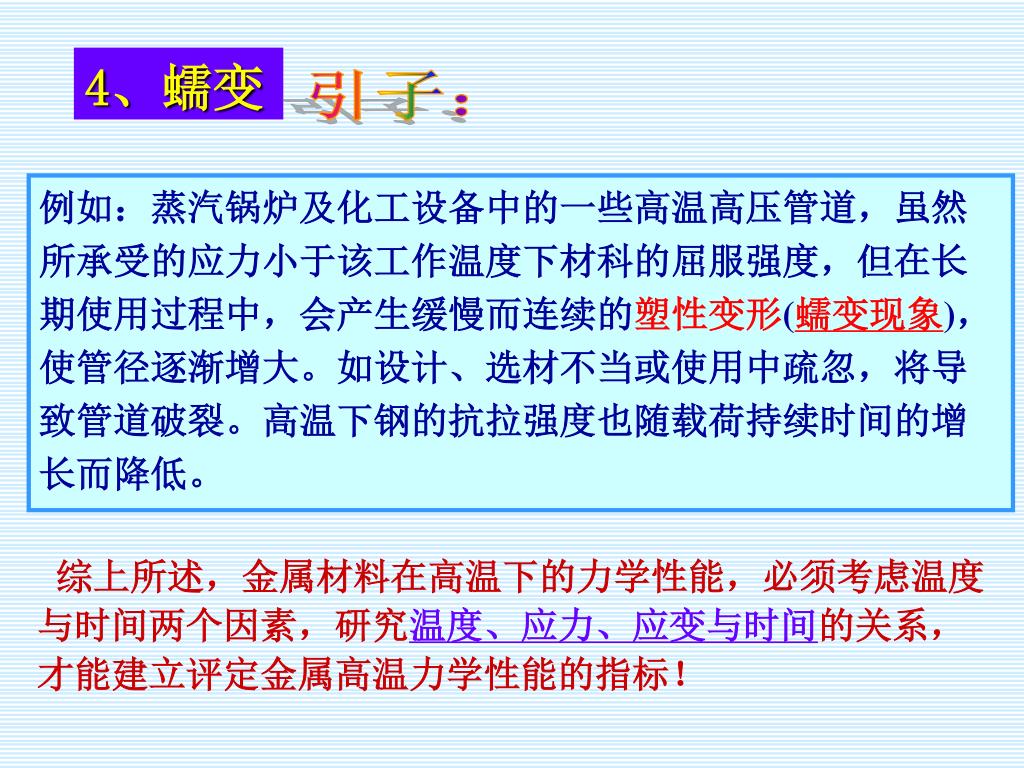 4、蠕变

引子：

例如：蒸汽锅炉及化工设备中的一些高温高压管道，虽然所承受的应力小于该工作温度下材料的屈服强度，但在长期使用过程中，会产生缓慢而连续的塑性变形(蠕变现象)，使管径逐渐增大。如设计、选材不当或使用中疏忽，将导致管道破裂。高温下钢的抗拉强度也随载荷持续时间的增长而降低。

综上所述，金属材料在高温下的力学性能，必须考虑温度与时间两个因素，研究温度、应力、应变与时间的关系，才能建立评定金属高温力学性能的指标！